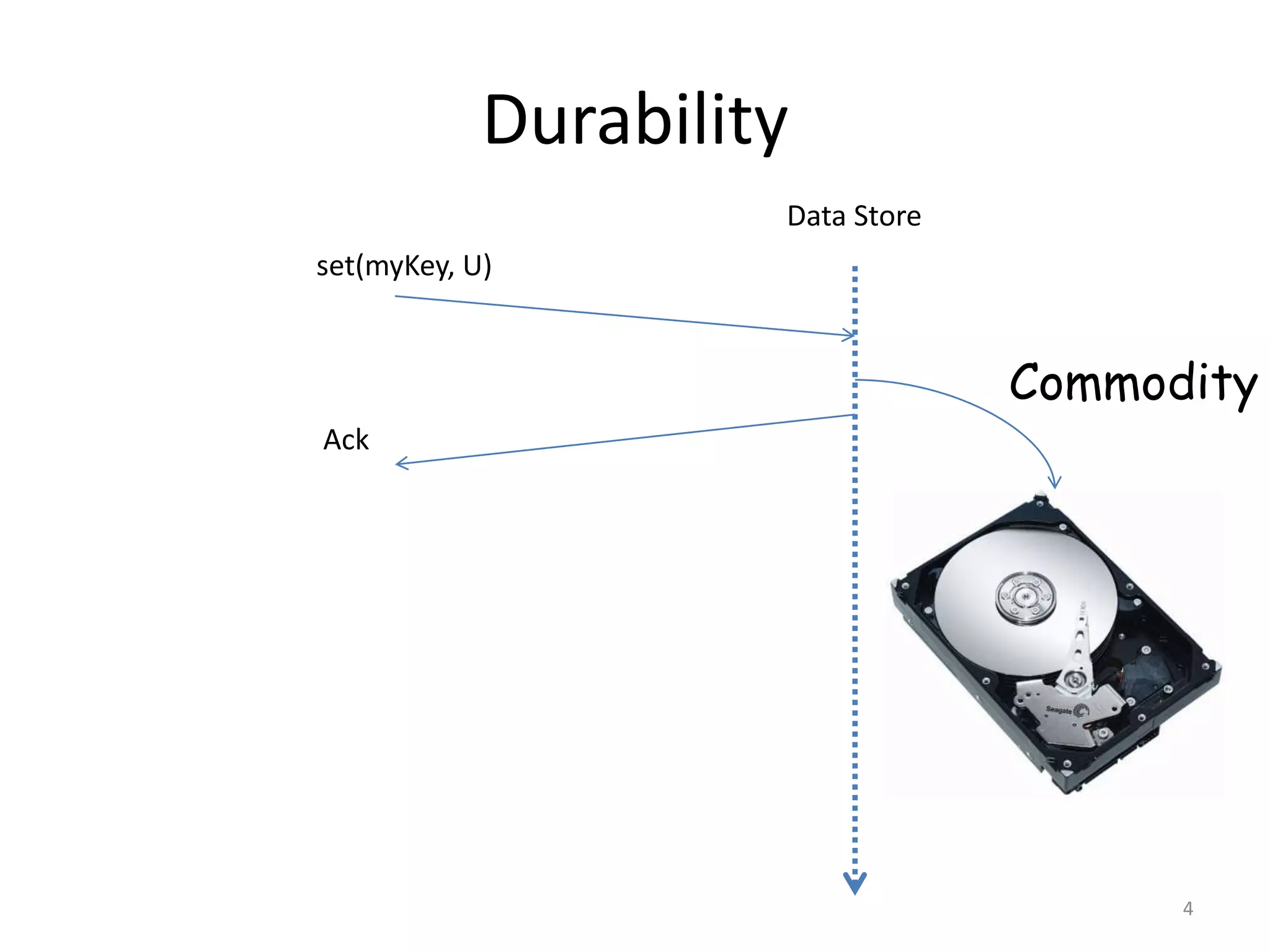 Durability

Data Store

set(myKey, U)

Commodity

Ack

Seagate

4